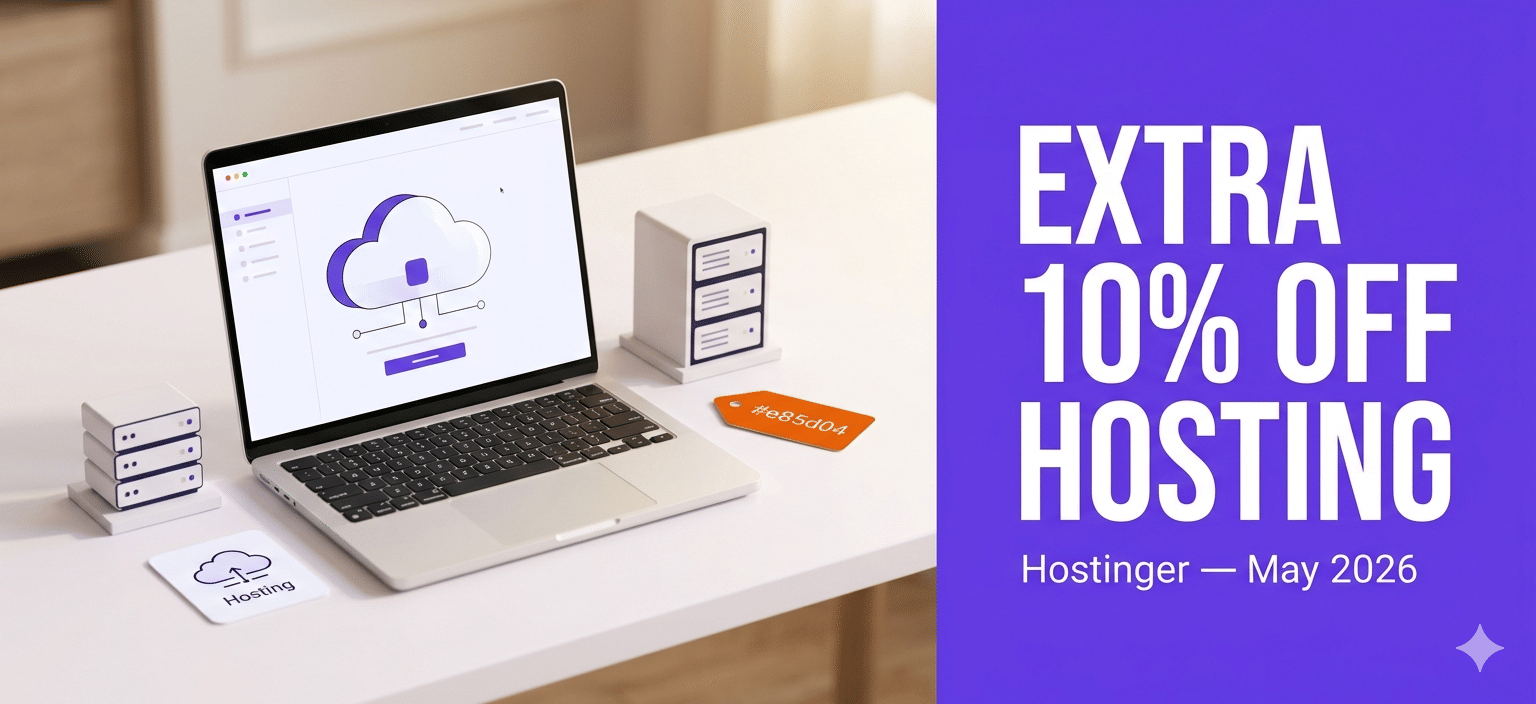 #e85d04

Hosting

EXTRA 10% OFF HOSTING

Hostinger — May 2026